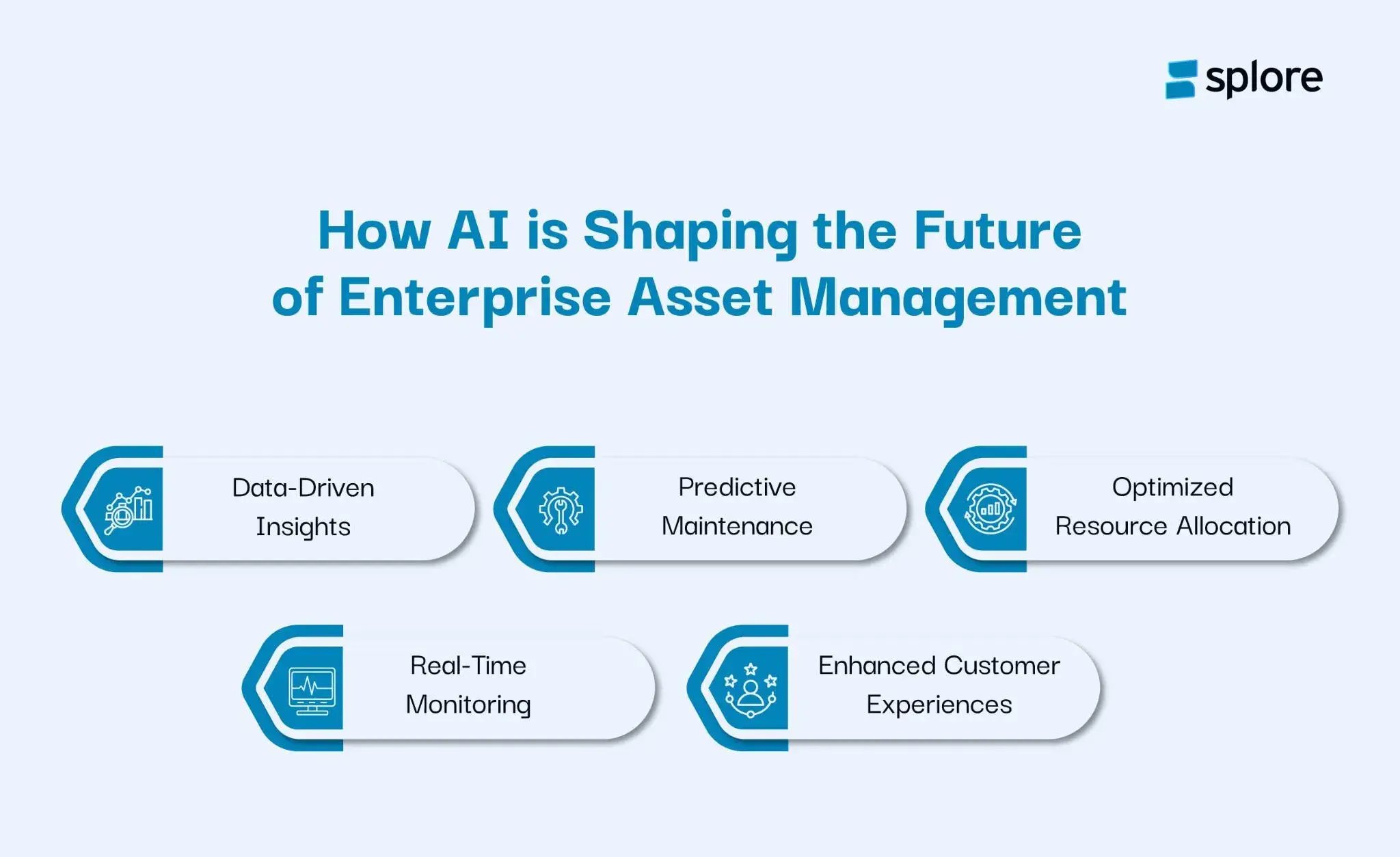 splore

How AI is Shaping the Future of Enterprise Asset Management

Data-Driven Insights

Predictive Maintenance

Optimized Resource Allocation

Real-Time Monitoring

Enhanced Customer Experiences